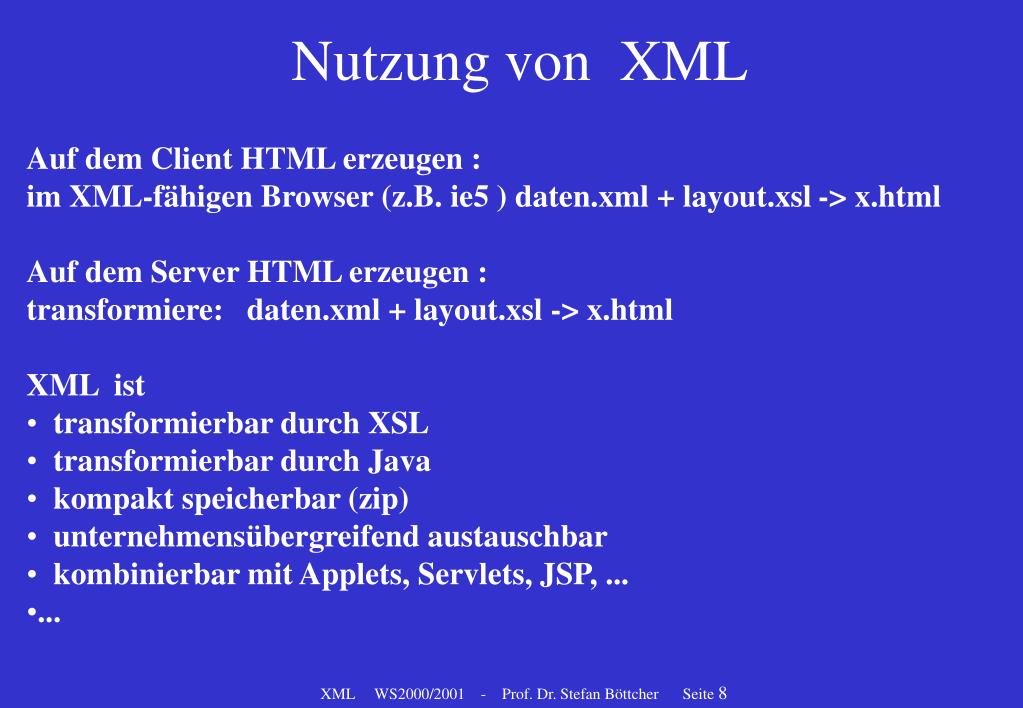 Nutzung von XML

Auf dem Client HTML erzeugen :
im XML-fähigen Browser (z.B. ie5 ) daten.xml + layout.xsl -> x.html

Auf dem Server HTML erzeugen :
transformiere: daten.xml + layout.xsl -> x.html

XML ist
• transformierbar durch XSL
• transformierbar durch Java
• kompakt speicherbar (zip)
• unternehmensübergreifend austauschbar
• kombinierbar mit Applets, Servlets, JSP, ...
•...

XML WS2000/2001 - Prof. Dr. Stefan Böttcher Seite 8